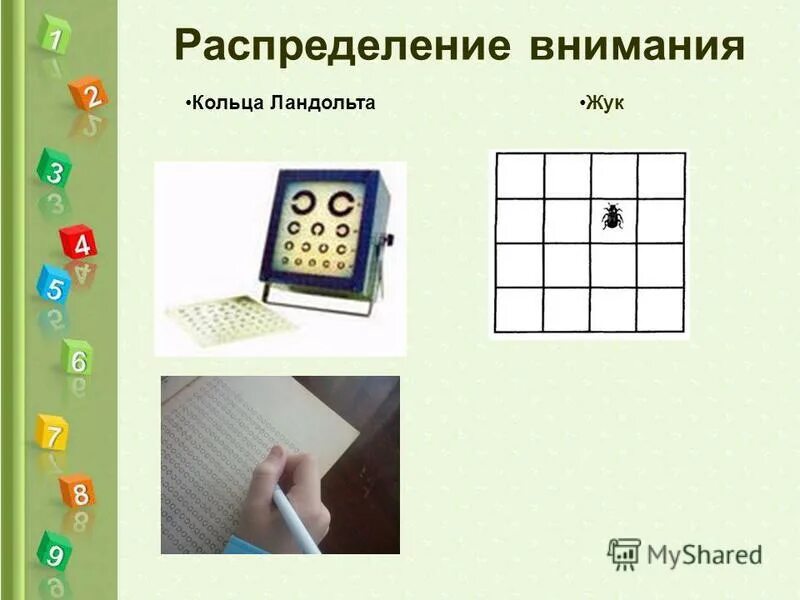 1
2
3
4
5
6
7
8
9

Распределение внимания

•Кольца Ландольта

•Жук

MyShared